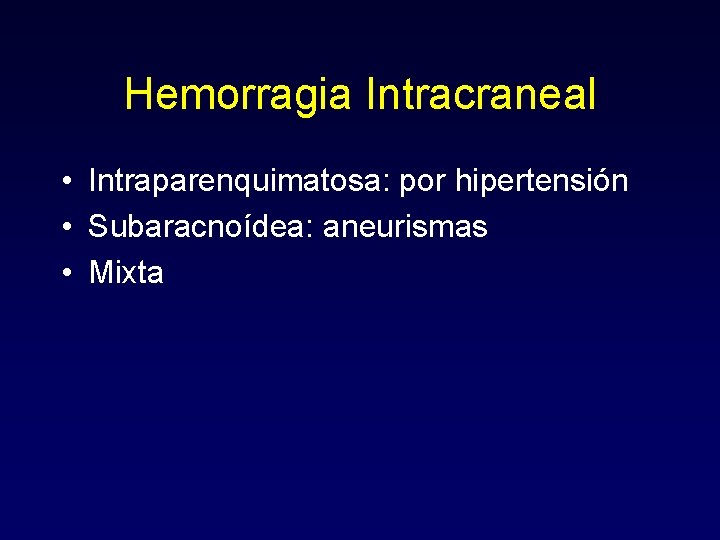 Hemorragia Intracraneal

• Intraparenquimatosa: por hipertensión
• Subaracnoídea: aneurismas
• Mixta